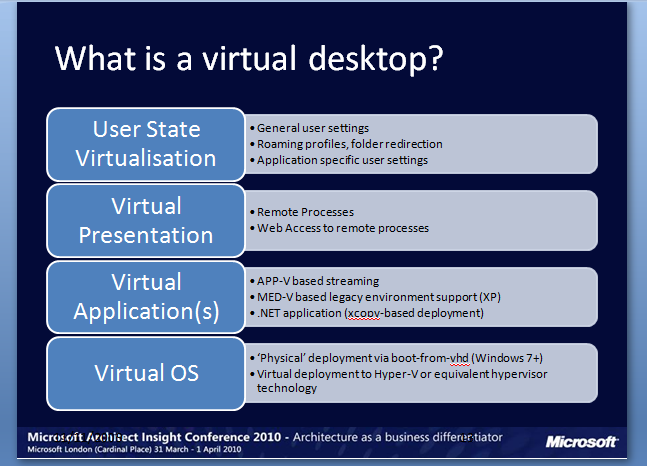 What is a virtual desktop?

User State Virtualisation

• General user settings
• Roaming profiles, folder redirection
• Application specific user settings

Virtual Presentation

• Remote Processes
• Web Access to remote processes

Virtual Application(s)

• APP-V based streaming
• MED-V based legacy environment support (XP)
• .NET application (xcopy-based deployment)

Virtual OS

• 'Physical' deployment via boot-from-vhd (Windows 7+)
• Virtual deployment to Hyper-V or equivalent hypervisor technology

Microsoft Architect Insight Conference 2010 - Architecture as a business differentiator
Microsoft London (Cardinal Place) 31 March - 1 April 2010

Microsoft